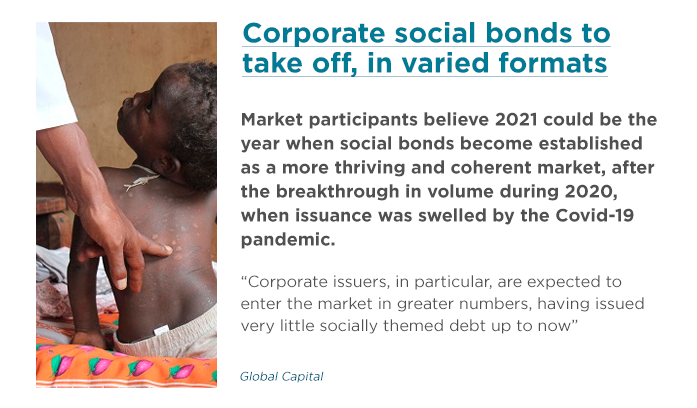 Corporate social bonds to take off, in varied formats

Market participants believe 2021 could be the year when social bonds become established as a more thriving and coherent market, after the breakthrough in volume during 2020, when issuance was swelled by the Covid-19 pandemic.

“Corporate issuers, in particular, are expected to enter the market in greater numbers, having issued very little socially themed debt up to now”

Global Capital